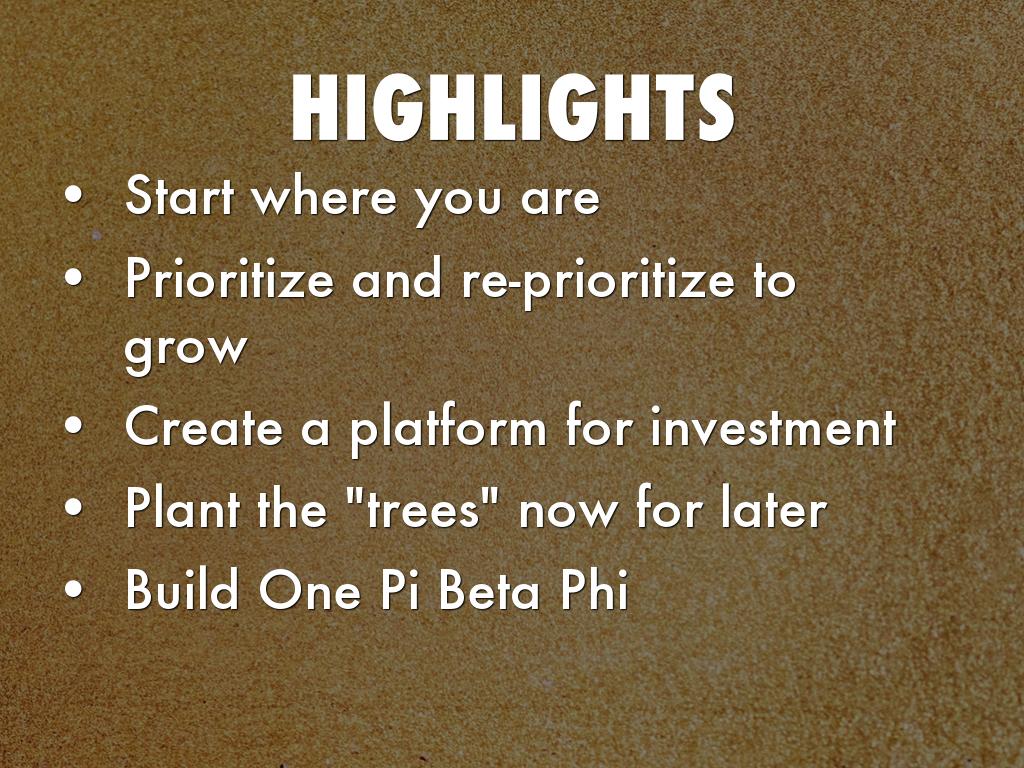 HIGHLIGHTS

• Start where you are
• Prioritize and re-prioritize to grow
• Create a platform for investment
• Plant the "trees" now for later
• Build One Pi Beta Phi